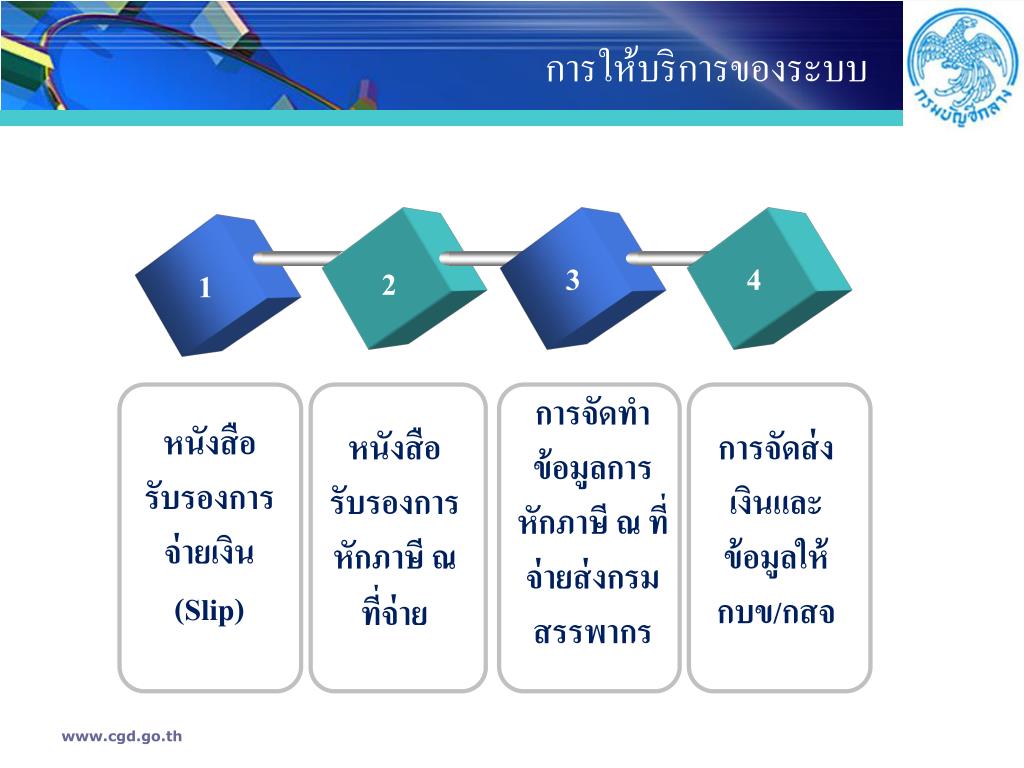 การให้บริการของระบบ

กรมบัญชีกลาง

1

2

3

4

หนังสือรับรองการจ่ายเงิน (Slip)

หนังสือรับรองการหักภาษี ณ ที่จ่าย

การจัดทำข้อมูลการหักภาษี ณ ที่จ่ายส่งกรมสรรพากร

การจัดส่งเงินและข้อมูลให้ กบข/กสจ

www.cgd.go.th